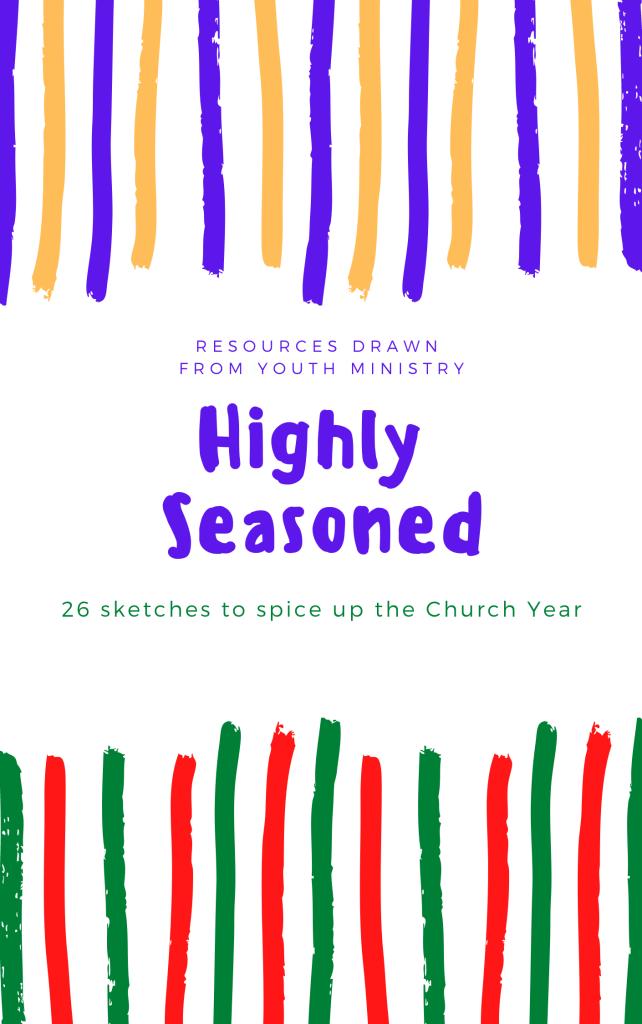 RESOURCES DRAWN
FROM YOUTH MINISTRY

Highly
Seasoned

26 sketches to spice up the Church Year